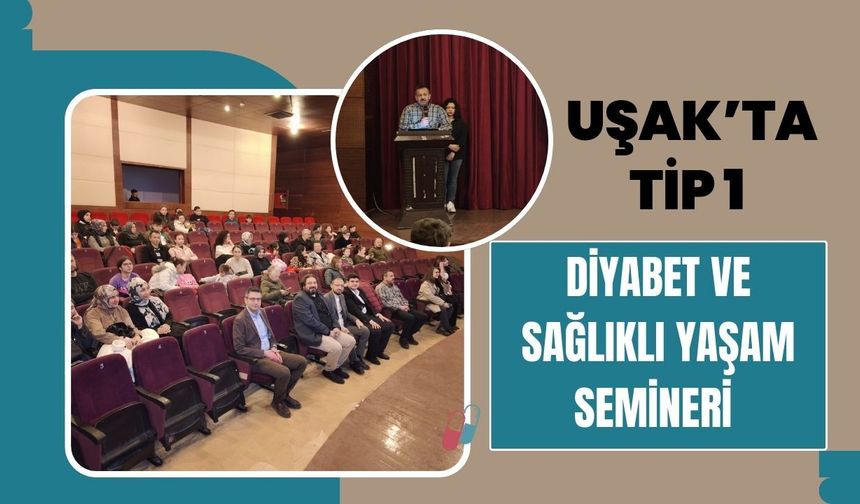 UŞAK'TA TİP 1

DİYABET VE SAĞLIKLI YAŞAM SEMİNERİ